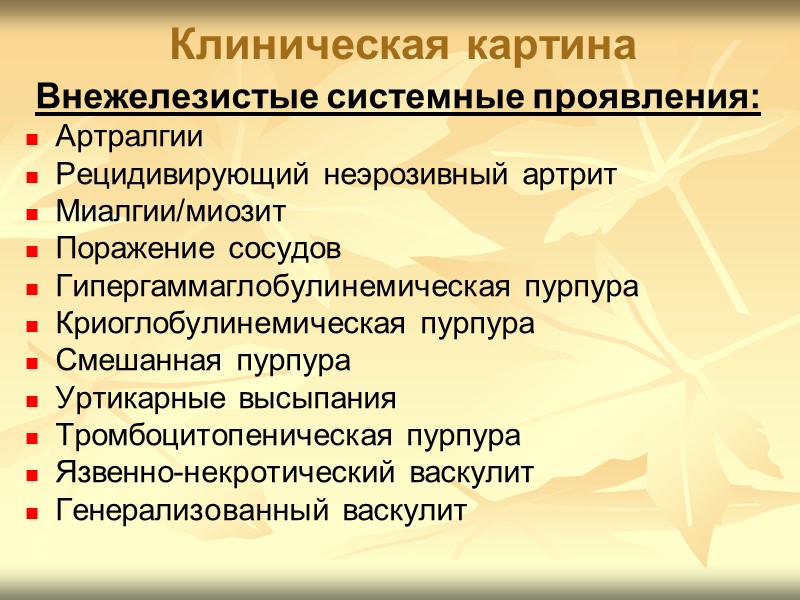 Клиническая картина

Внежелезистые системные проявления:

- Артралгии
- Рецидивирующий неэрозивный артрит
- Миалгии/миозит
- Поражение сосудов
- Гипергаммаглобулинемическая пурпура
- Криоглобулинемическая пурпура
- Смешанная пурпура
- Уртикарные высыпания
- Тромбоцитопеническая пурпура
- Язвенно-некротический васкулит
- Генерализованный васкулит